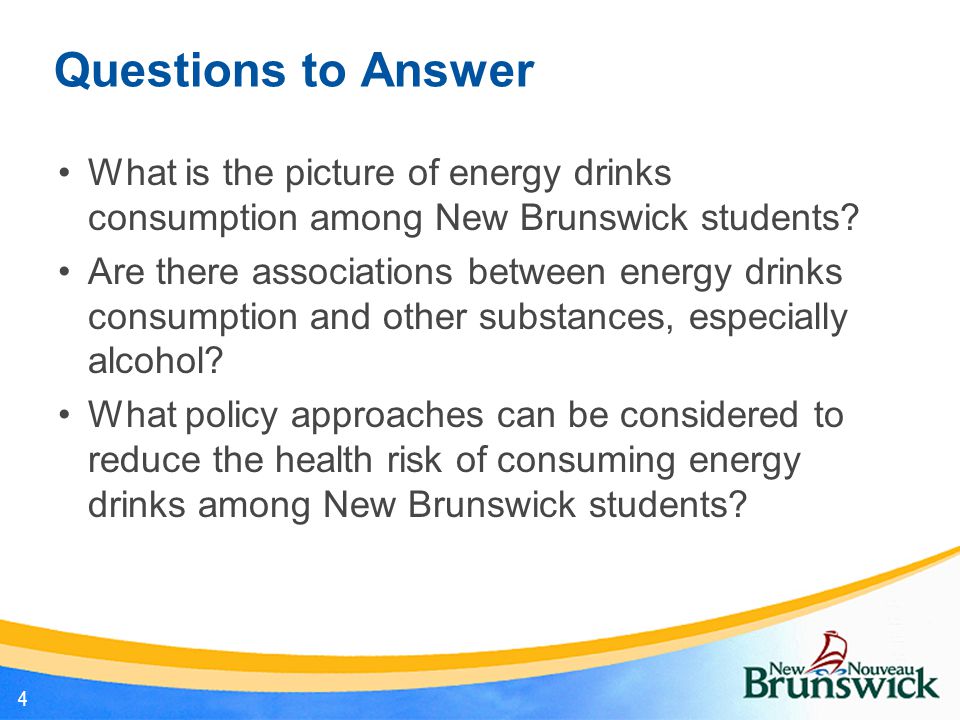 Questions to Answer

• What is the picture of energy drinks consumption among New Brunswick students?

• Are there associations between energy drinks consumption and other substances, especially alcohol?

• What policy approaches can be considered to reduce the health risk of consuming energy drinks among New Brunswick students?

4

New Nouveau Brunswick